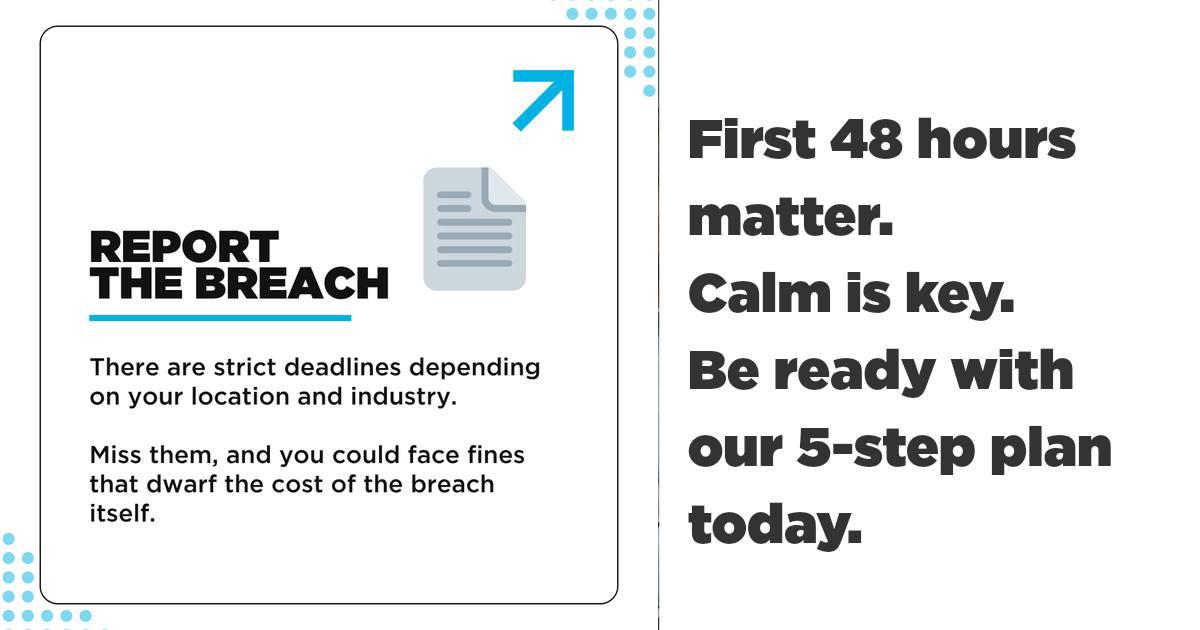 REPORT THE BREACH

There are strict deadlines depending on your location and industry.

Miss them, and you could face fines that dwarf the cost of the breach itself.

First 48 hours matter.
Calm is key.
Be ready with our 5-step plan today.